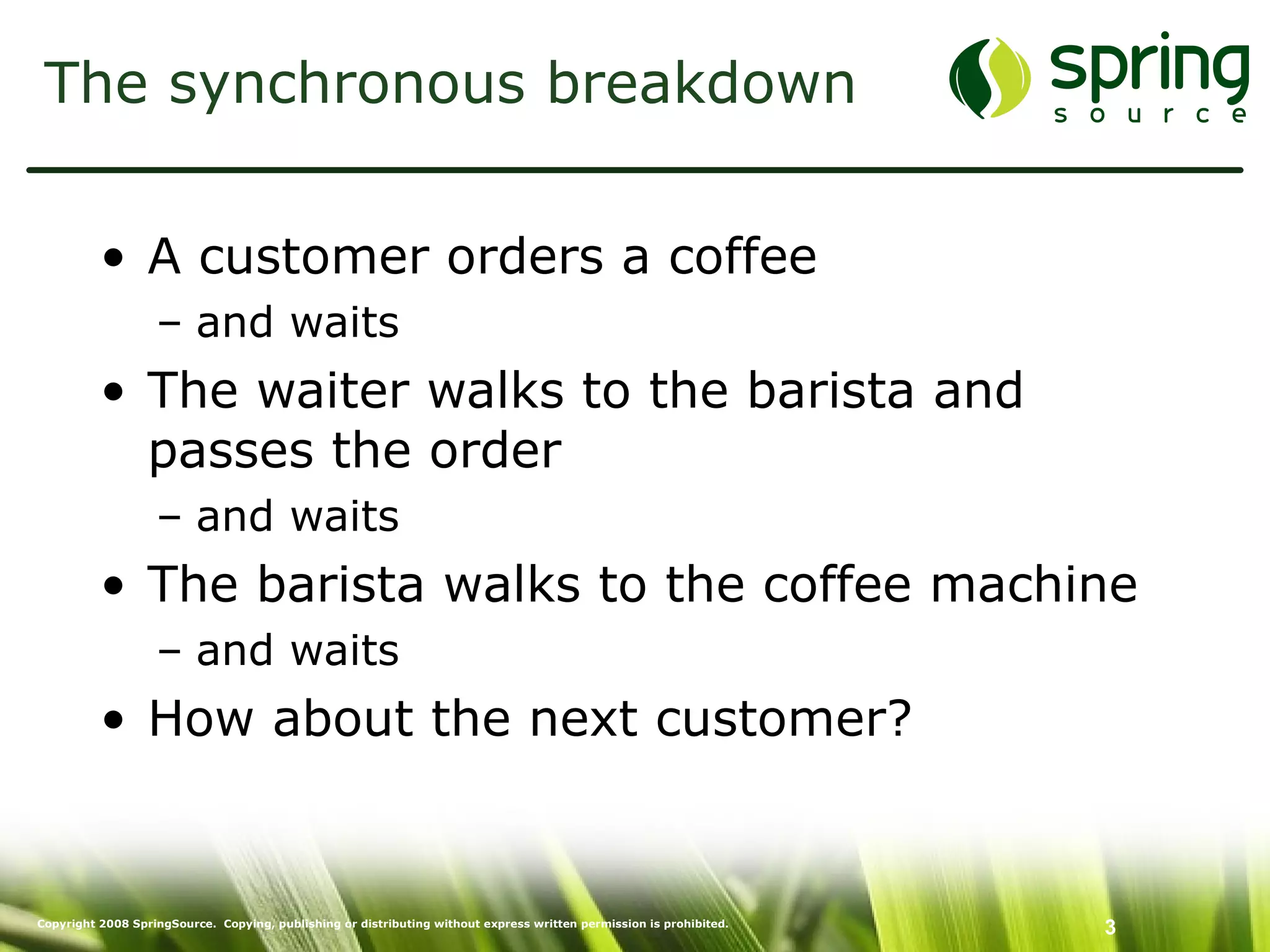 The synchronous breakdown

spring
source

• A customer orders a coffee
– and waits
• The waiter walks to the barista and passes the order
– and waits
• The barista walks to the coffee machine
– and waits
• How about the next customer?

Copyright 2008 SpringSource. Copying, publishing or distributing without express written permission is prohibited.

3